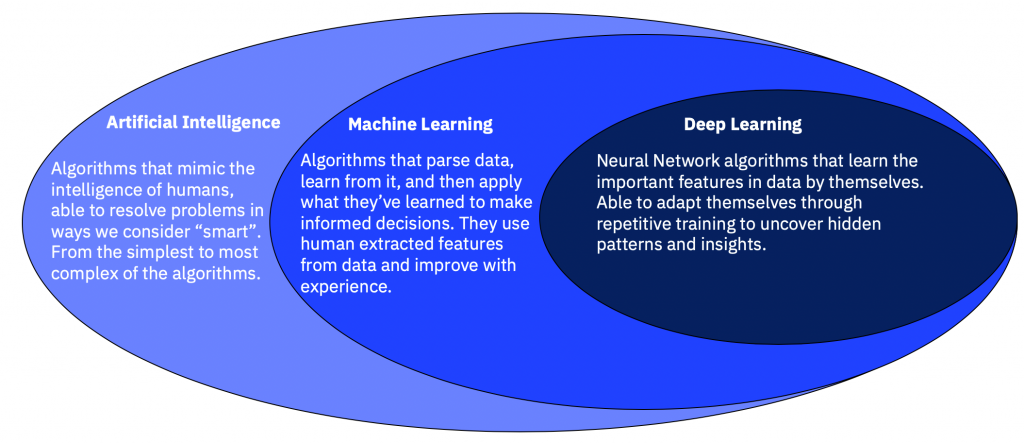 Artificial Intelligence

Algorithms that mimic the intelligence of humans, able to resolve problems in ways we consider “smart”. From the simplest to most complex of the algorithms.

Machine Learning

Algorithms that parse data, learn from it, and then apply what they’ve learned to make informed decisions. They use human extracted features from data and improve with experience.

Deep Learning

Neural Network algorithms that learn the important features in data by themselves. Able to adapt themselves through repetitive training to uncover hidden patterns and insights.